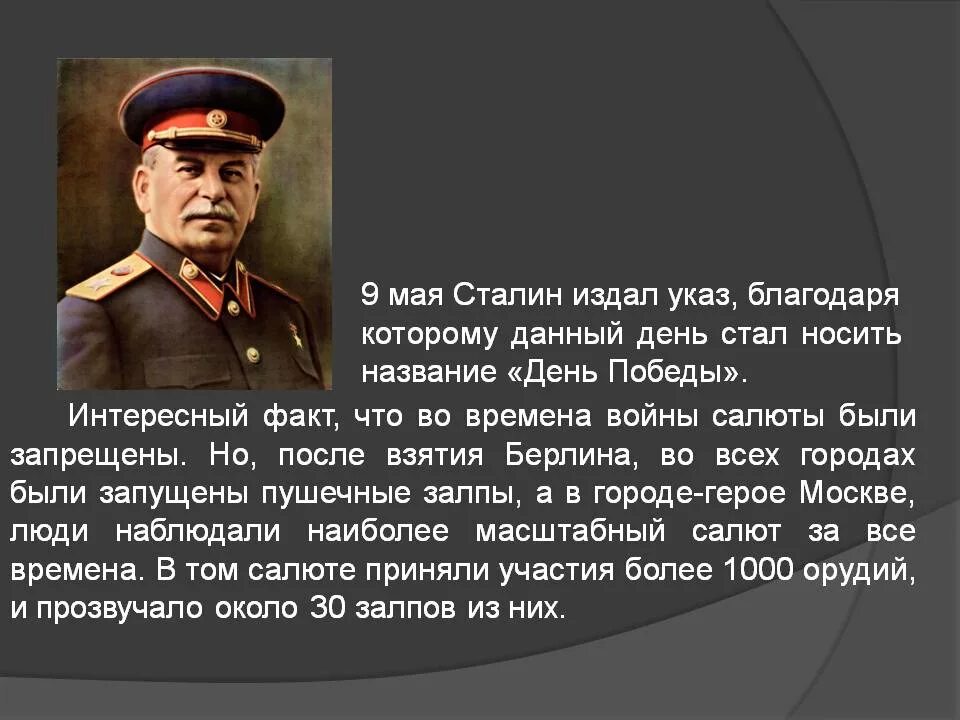 9 мая Сталин издал указ, благодаря которому данный день стал носить название «День Победы».

Интересный факт, что во времена войны салюты были запрещены. Но, после взятия Берлина, во всех городах были запущены пушечные залпы, а в городе-герое Москве, люди наблюдали наиболее масштабный салют за все времена. В том салюте приняли участия более 1000 орудий, и прозвучало около 30 залпов из них.